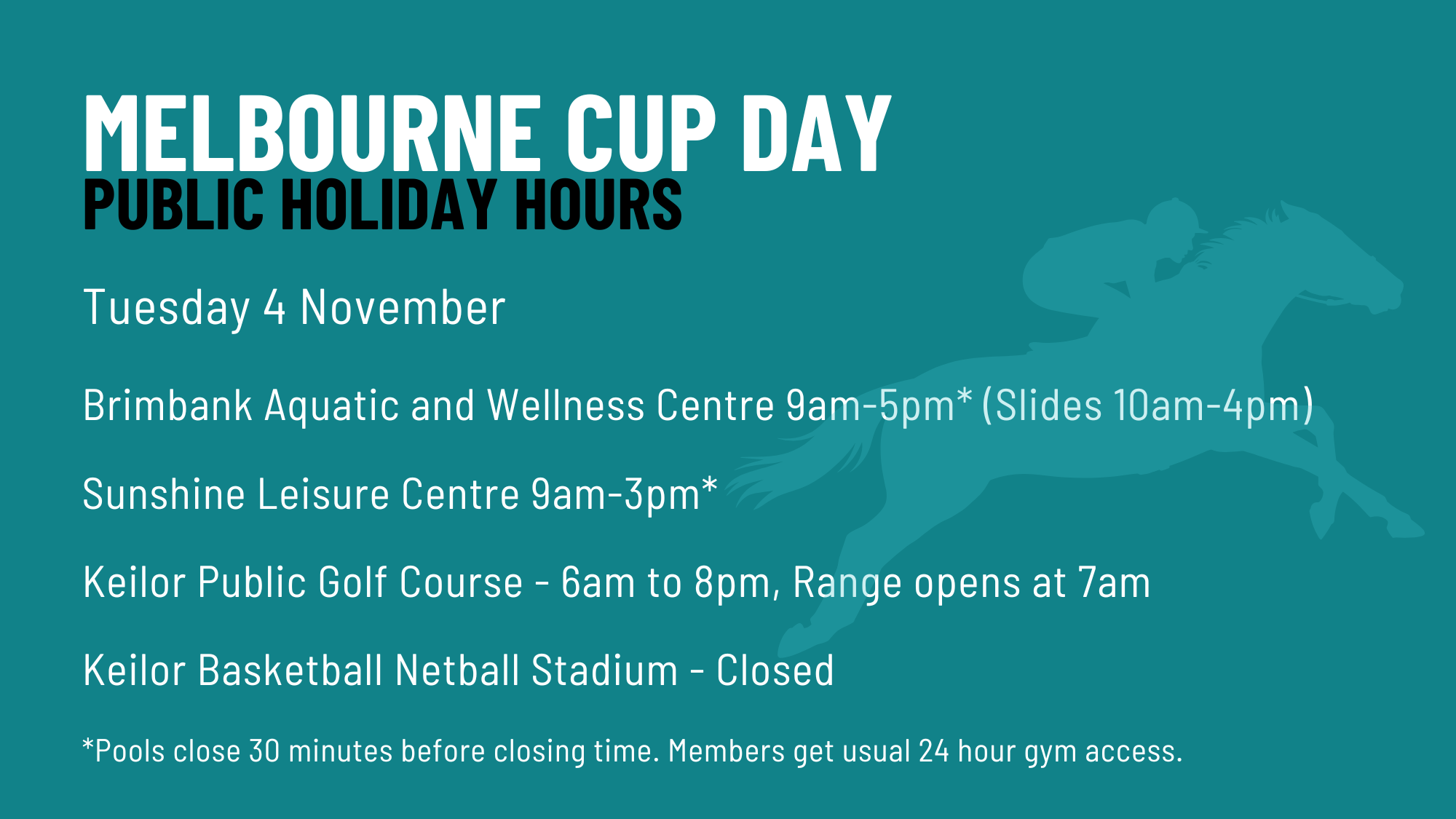 MELBOURNE CUP DAY
PUBLIC HOLIDAY HOURS

Tuesday 4 November

Brimbank Aquatic and Wellness Centre 9am-5pm* (Slides 10am-4pm)

Sunshine Leisure Centre 9am-3pm*

Keilor Public Golf Course - 6am to 8pm, Range opens at 7am

Keilor Basketball Netball Stadium - Closed

*Pools close 30 minutes before closing time. Members get usual 24 hour gym access.